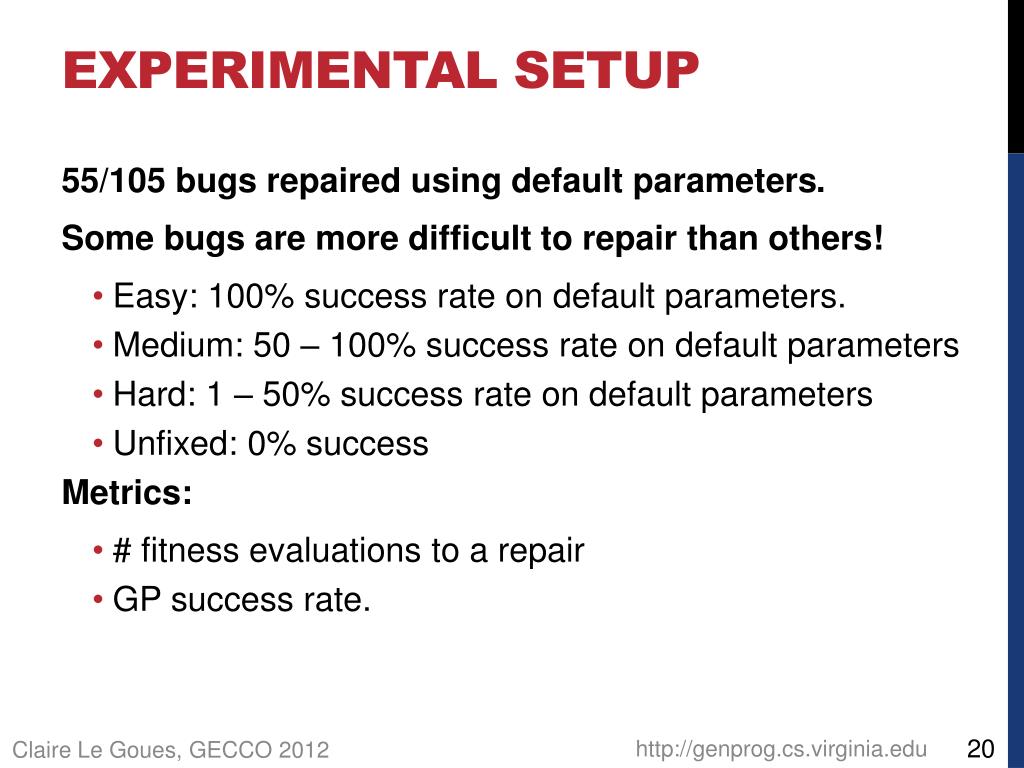 EXPERIMENTAL SETUP

55/105 bugs repaired using default parameters.

Some bugs are more difficult to repair than others!

• Easy: 100% success rate on default parameters.
• Medium: 50 – 100% success rate on default parameters
• Hard: 1 – 50% success rate on default parameters
• Unfixed: 0% success

Metrics:

• # fitness evaluations to a repair
• GP success rate.

Claire Le Goues, GECCO 2012

http://genprog.cs.virginia.edu

20